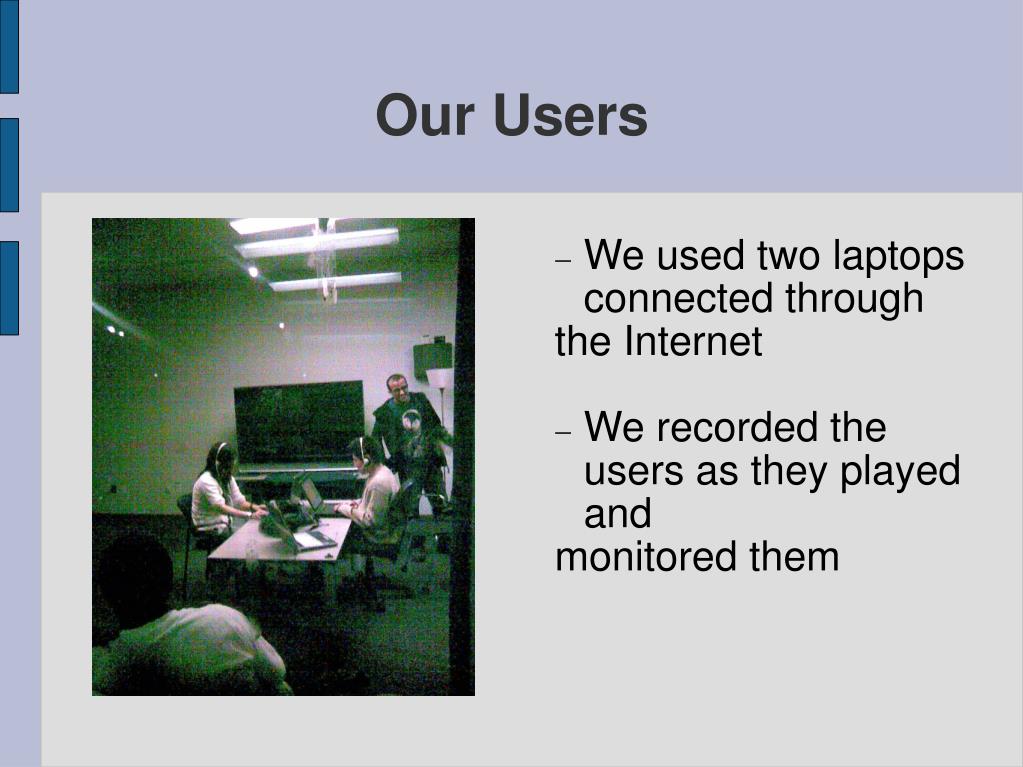 Our Users

– We used two laptops connected through the Internet

– We recorded the users as they played and monitored them